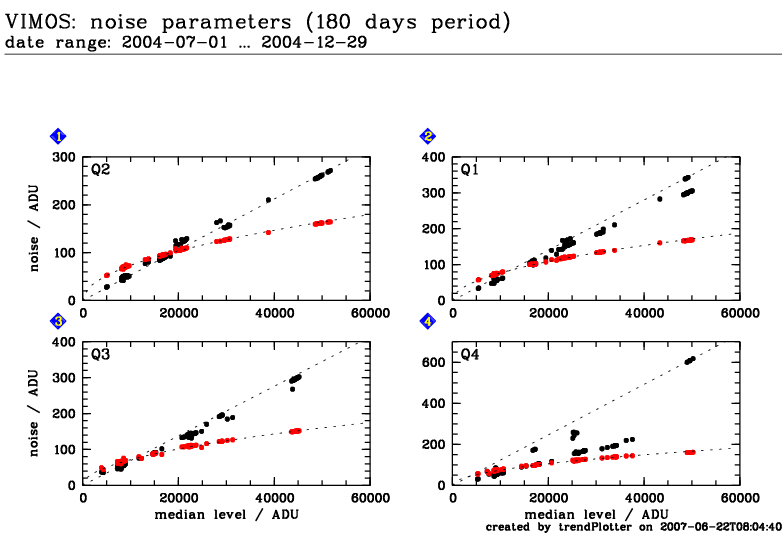 VIMOS: noise parameters (180 days period)
date range: 2004-07-01 ... 2004-12-29

1

Q2

noise / ADU

300
200
100
0

0 20000 40000 60000

2

Q1

400
300
200
100
0

0 20000 40000 60000

3

Q3

noise / ADU

400
300
200
100
0

0 20000 40000 60000

median level / ADU

4

Q4

600
400
200
0

0 20000 40000 60000

median level / ADU

created by trendPlotter on 2007-06-22T08:04:40